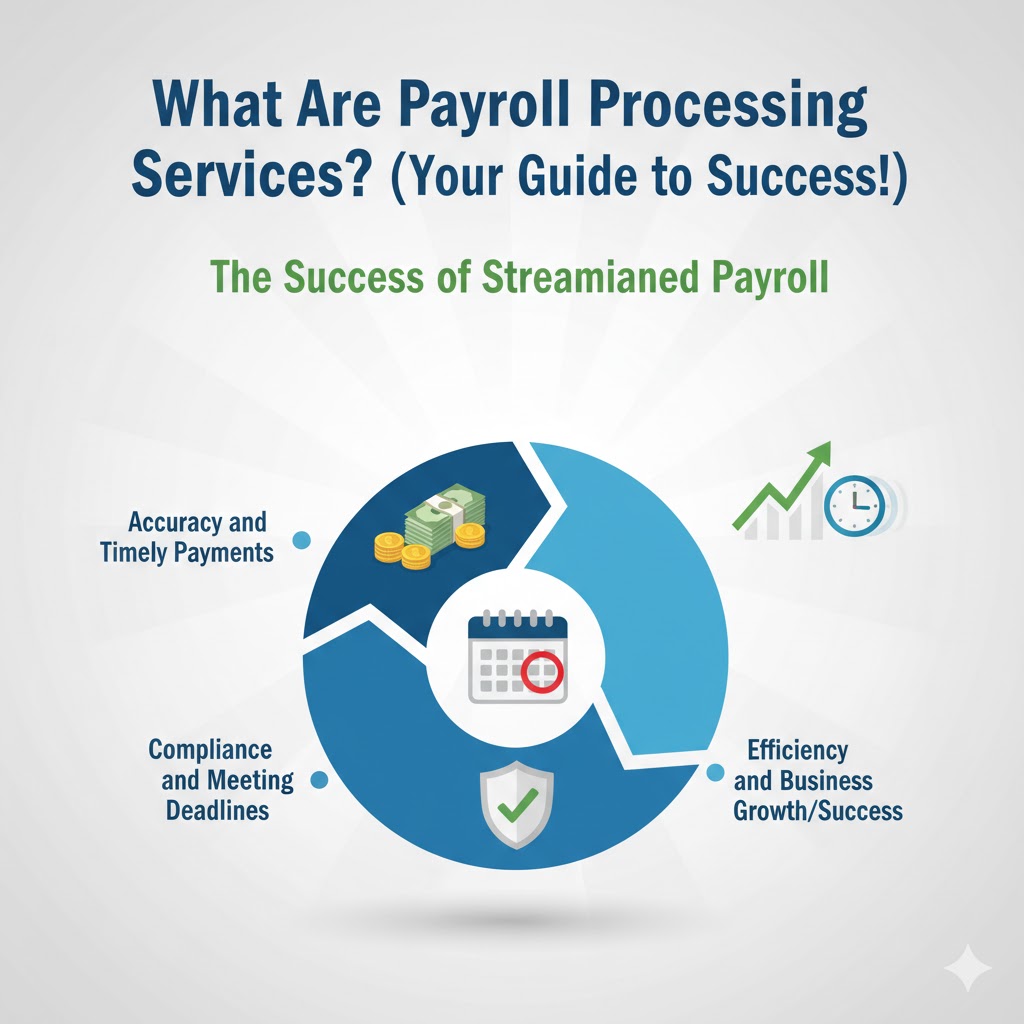 What Are Payroll Processing Services? (Your Guide to Success!)

The Success of Streamianed Payroll

Accuracy and Timely Payments

Compliance and Meeting Deadlines

Efficiency and Business Growth/Success